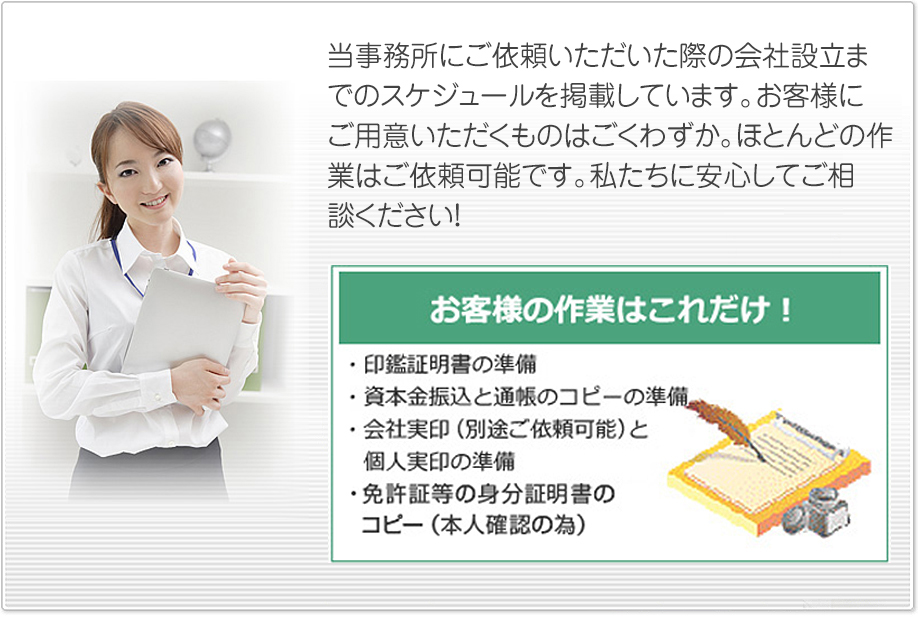 当事務所にご依頼いただいた際の会社設立までのスケジュールを掲載しています。お客様にご用意いただくものはごくわずか。ほとんどの作業はご依頼可能です。私たちに安心してご相談ください!

お客様の作業はこれだけ！

・印鑑証明書の準備
・資本金振込と通帳のコピーの準備
・会社実印（別途ご依頼可能）と個人実印の準備
・免許証等の身分証明書のコピー（本人確認の為）